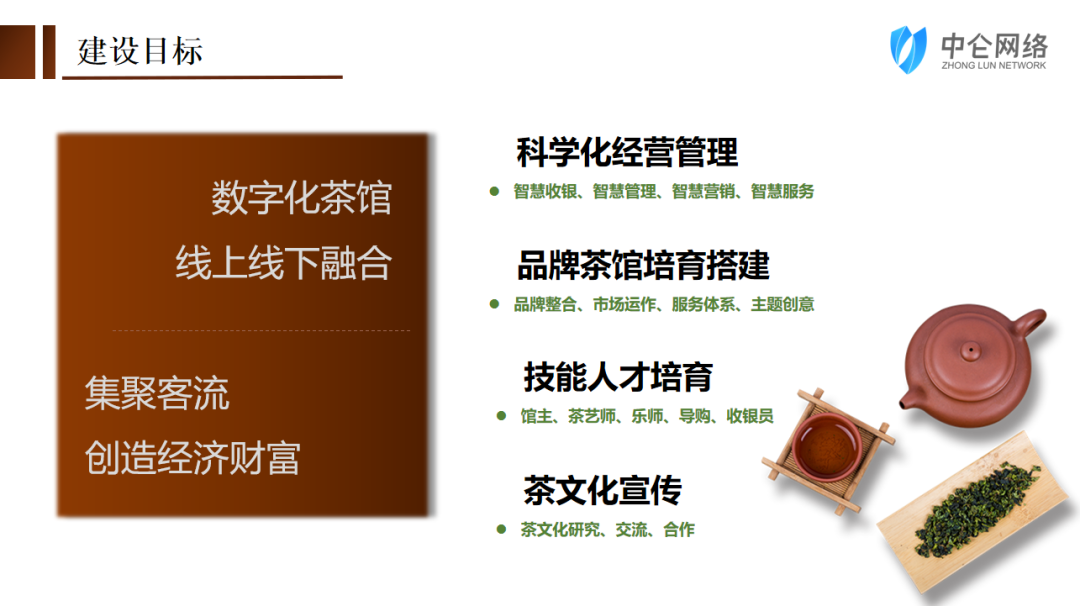 建设目标

中仑网络
ZHONG LUN NETWORK

数字化茶馆
线上线下融合

集聚客流
创造经济财富

科学化经营管理
● 智慧收银、智慧管理、智慧营销、智慧服务

品牌茶馆培育搭建
● 品牌整合、市场运作、服务体系、主题创意

技能人才培育
● 馆主、茶艺师、乐师、导购、收银员

茶文化宣传
● 茶文化研究、交流、合作